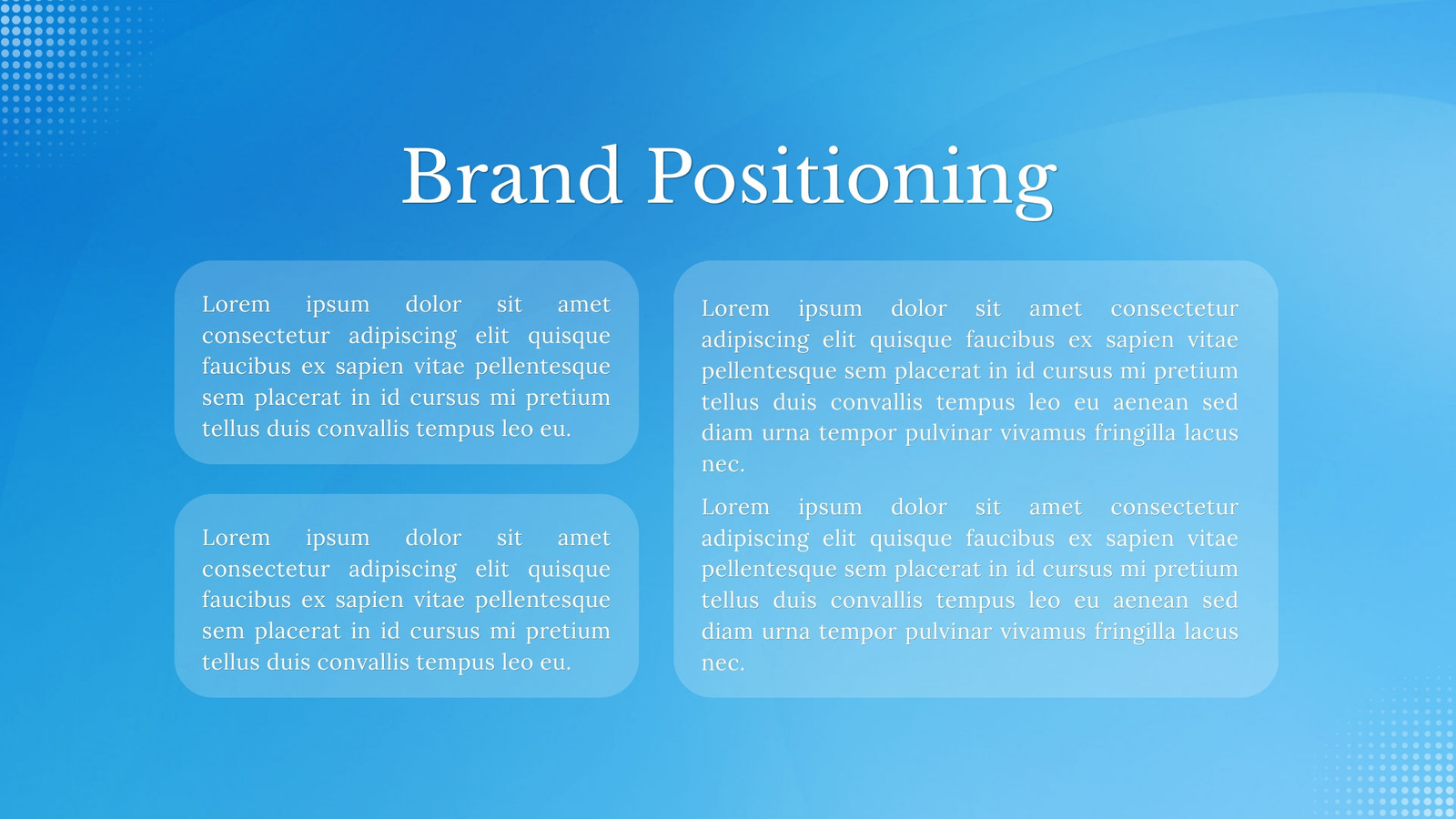 Brand Positioning

Lorem ipsum dolor sit amet consectetur adipiscing elit quisque faucibus ex sapien vitae pellentesque sem placerat in id cursus mi pretium tellus duis convallis tempus leo eu.

Lorem ipsum dolor sit amet consectetur adipiscing elit quisque faucibus ex sapien vitae pellentesque sem placerat in id cursus mi pretium tellus duis convallis tempus leo eu.

Lorem ipsum dolor sit amet consectetur adipiscing elit quisque faucibus ex sapien vitae pellentesque sem placerat in id cursus mi pretium tellus duis convallis tempus leo eu aenean sed diam urna tempor pulvinar vivamus fringilla lacus nec.

Lorem ipsum dolor sit amet consectetur adipiscing elit quisque faucibus ex sapien vitae pellentesque sem placerat in id cursus mi pretium tellus duis convallis tempus leo eu aenean sed diam urna tempor pulvinar vivamus fringilla lacus nec.